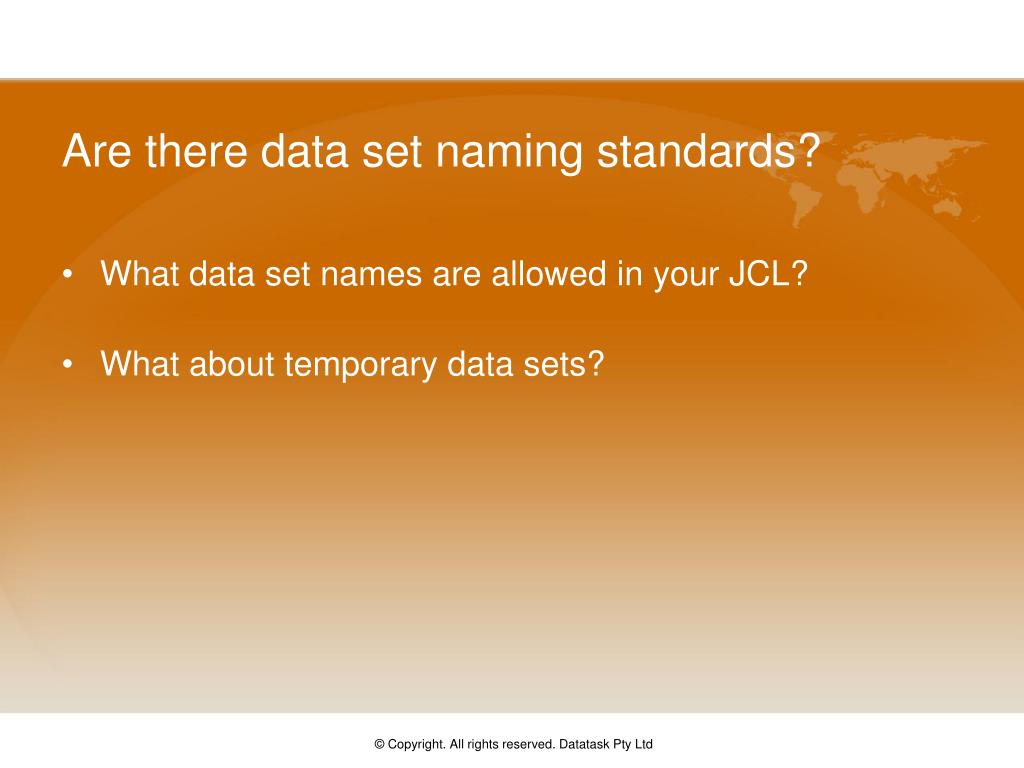 Are there data set naming standards?

• What data set names are allowed in your JCL?

• What about temporary data sets?

© Copyright. All rights reserved. Datatask Pty Ltd